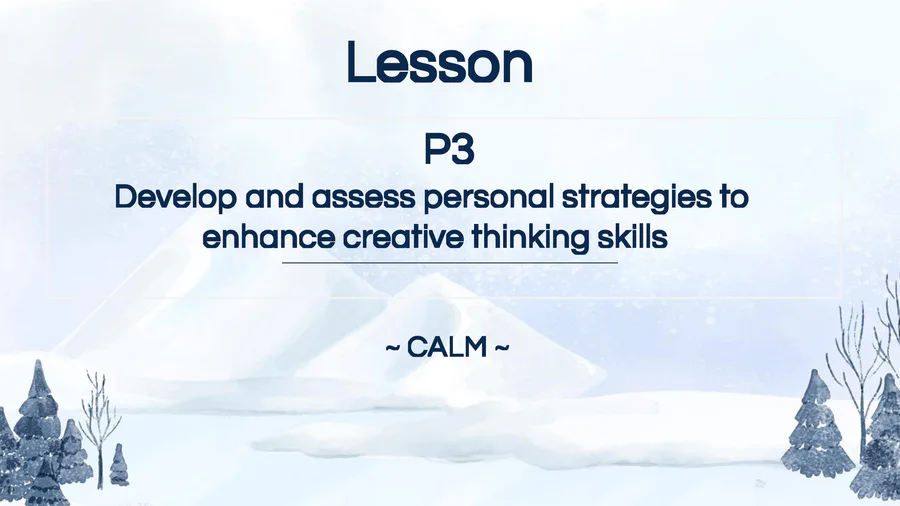 Lesson

P3

Develop and assess personal strategies to enhance creative thinking skills

~ CALM ~